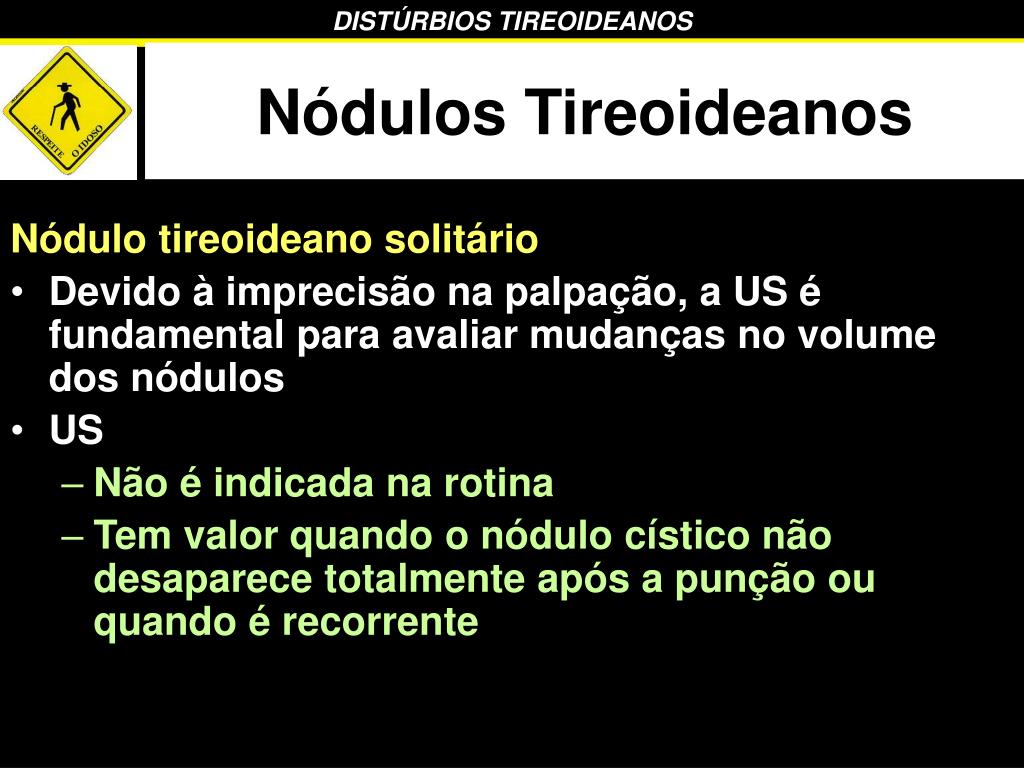 DISTÚRBIOS TIREOIDEANOS

RESPEITE O IDOSO

Nódulos Tireoideanos

Nódulo tireoideano solitário

• Devido à imprecisão na palpação, a US é fundamental para avaliar mudanças no volume dos nódulos
• US
– Não é indicada na rotina
– Tem valor quando o nódulo cístico não desaparece totalmente após a punção ou quando é recorrente